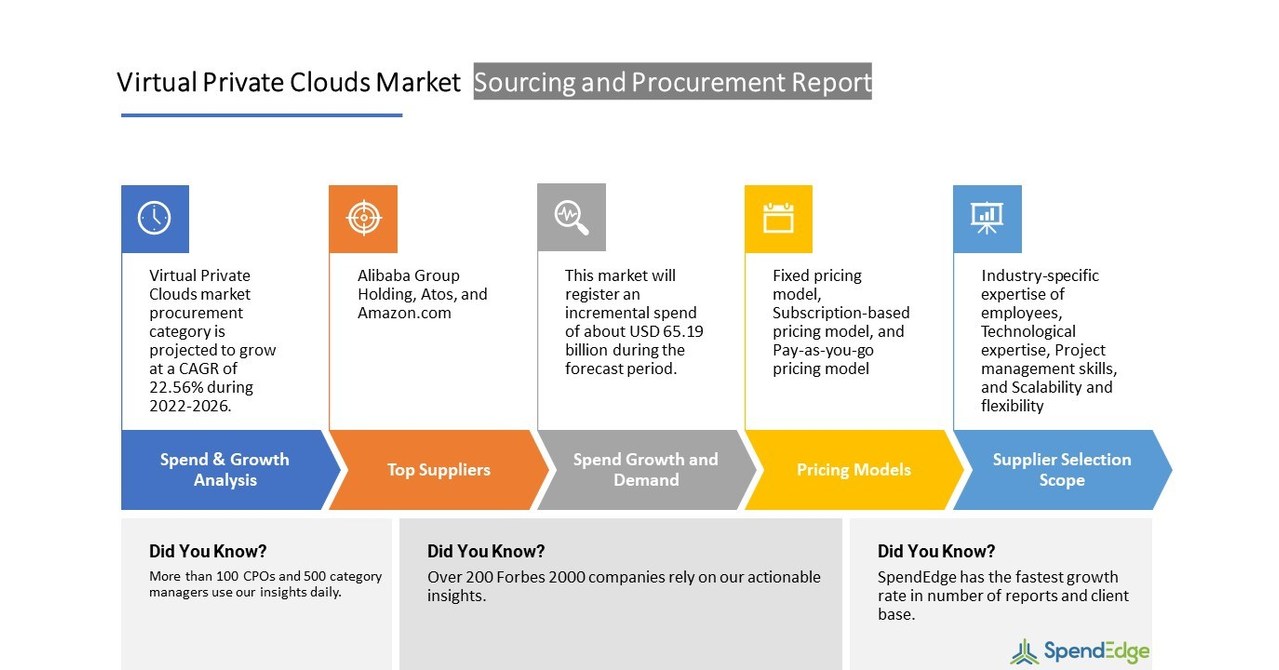 Virtual Private Clouds Market Sourcing and Procurement Report

Virtual Private Clouds market procurement category is projected to grow at a CAGR of 22.56% during 2022-2026.

Spend & Growth Analysis

Alibaba Group Holding, Atos, and Amazon.com

Top Suppliers

This market will register an incremental spend of about USD 65.19 billion during the forecast period.

Spend Growth and Demand

Fixed pricing model, Subscription-based pricing model, and Pay-as-you-go pricing model

Pricing Models

Industry-specific expertise of employees, Technological expertise, Project management skills, and Scalability and flexibility

Supplier Selection Scope

Did You Know?
More than 100 CPOs and 500 category managers use our insights daily.

Did You Know?
Over 200 Forbes 2000 companies rely on our actionable insights.

Did You Know?
SpendEdge has the fastest growth rate in number of reports and client base.

SpendEdge